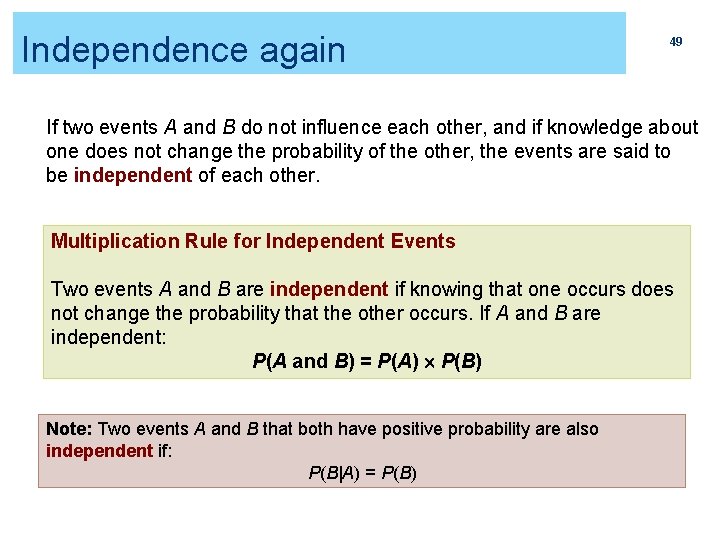 Independence again

49

If two events $A$ and $B$ do not influence each other, and if knowledge about one does not change the probability of the other, the events are said to be independent of each other.

Multiplication Rule for Independent Events

Two events $A$ and $B$ are independent if knowing that one occurs does not change the probability that the other occurs. If $A$ and $B$ are independent:

$P(A \text{ and } B) = P(A) \times P(B)$

Note: Two events $A$ and $B$ that both have positive probability are also independent if:

$P(B|A) = P(B)$